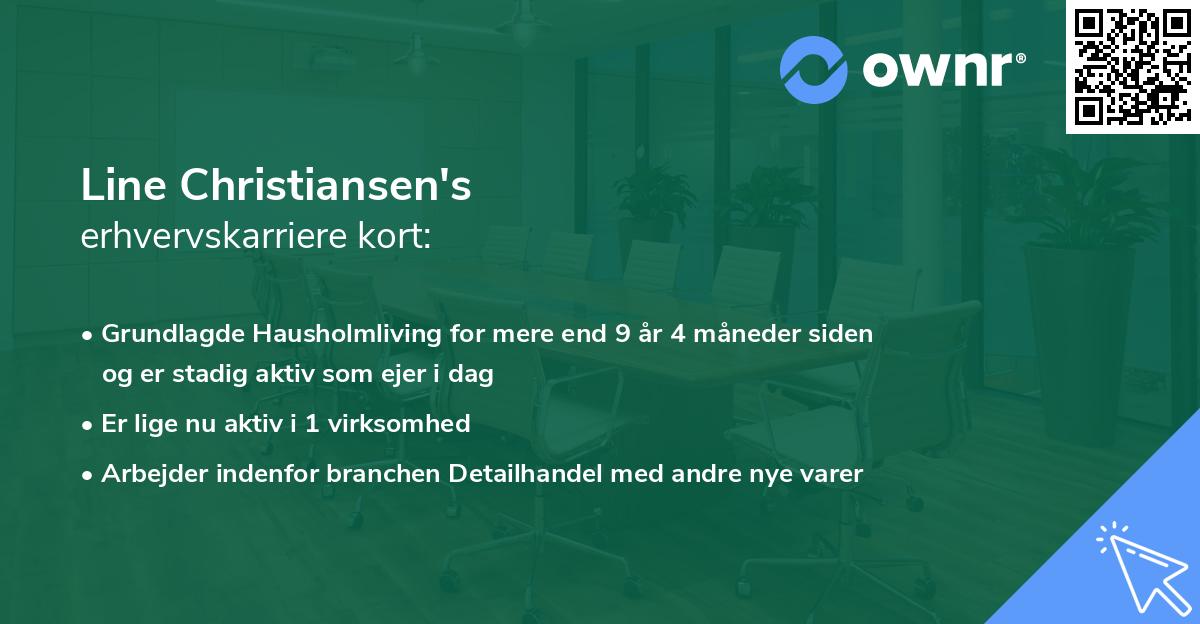 ownr®

Line Christiansen's
erhvervskarriere kort:

• Grundlagde Hausholmliving for mere end 9 år 4 måneder siden og er stadig aktiv som ejer i dag
• Er lige nu aktiv i 1 virksomhed
• Arbejder indenfor branchen Detailhandel med andre nye varer